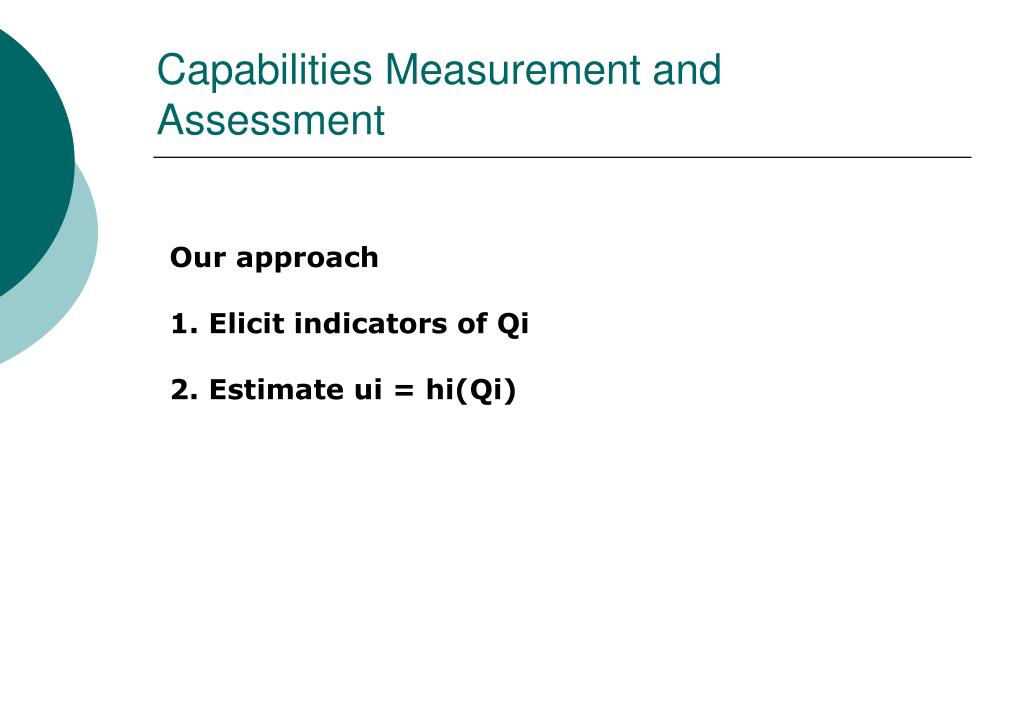 Capabilities Measurement and Assessment

Our approach

1. Elicit indicators of Qi

2. Estimate ui = hi(Qi)